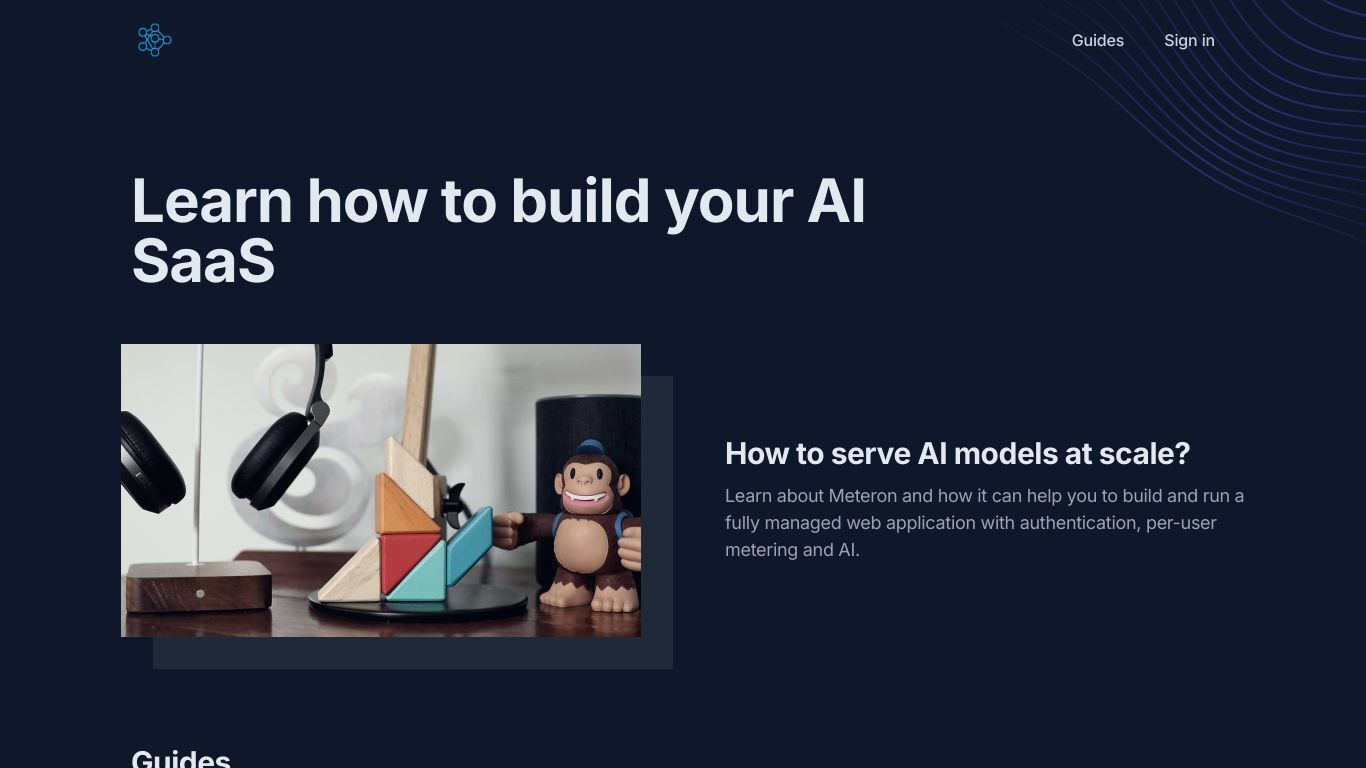 Guides Sign in

Learn how to build your AI SaaS

How to serve AI models at scale?

Learn about Meteron and how it can help you to build and run a fully managed web application with authentication, per-user metering and AI.

Guides